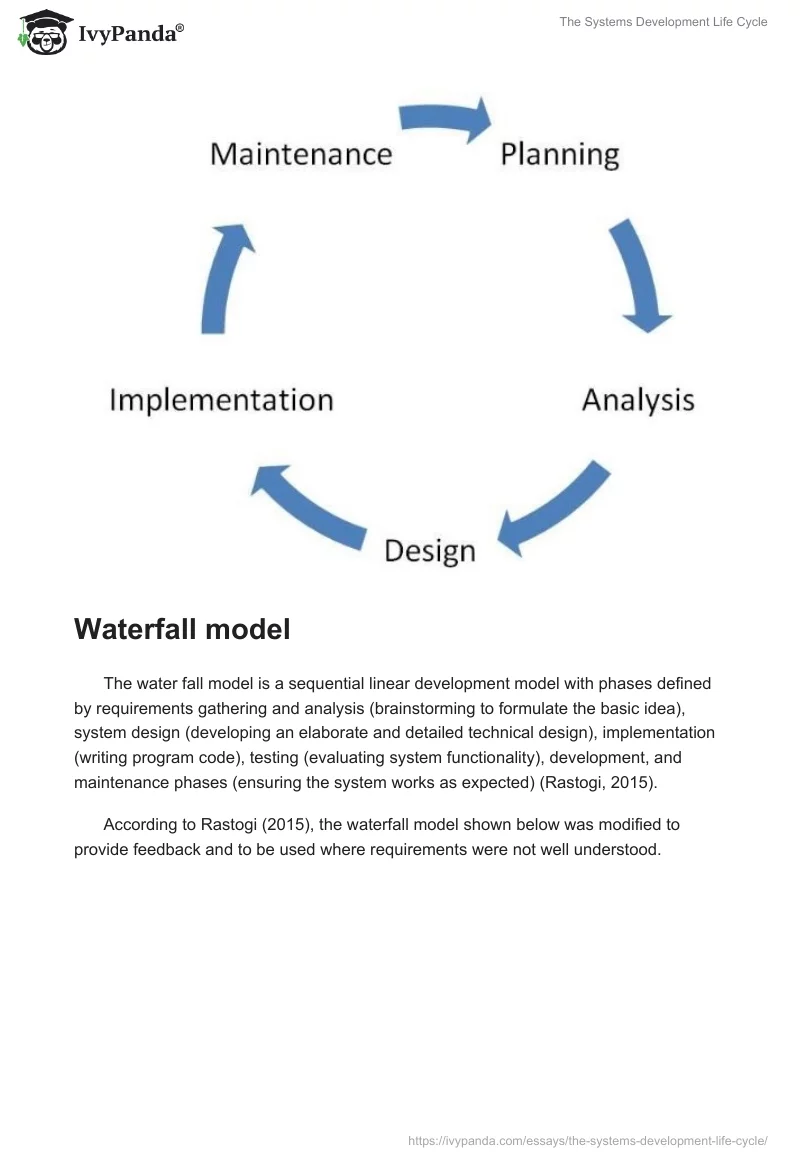 IvyPanda®

The Systems Development Life Cycle

Maintenance

Planning

Analysis

Design

Implementation

Waterfall model

The water fall model is a sequential linear development model with phases defined by requirements gathering and analysis (brainstorming to formulate the basic idea), system design (developing an elaborate and detailed technical design), implementation (writing program code), testing (evaluating system functionality), development, and maintenance phases (ensuring the system works as expected) (Rastogi, 2015).

According to Rastogi (2015), the waterfall model shown below was modified to provide feedback and to be used where requirements were not well understood.

https://ivypanda.com/essays/the-systems-development-life-cycle/